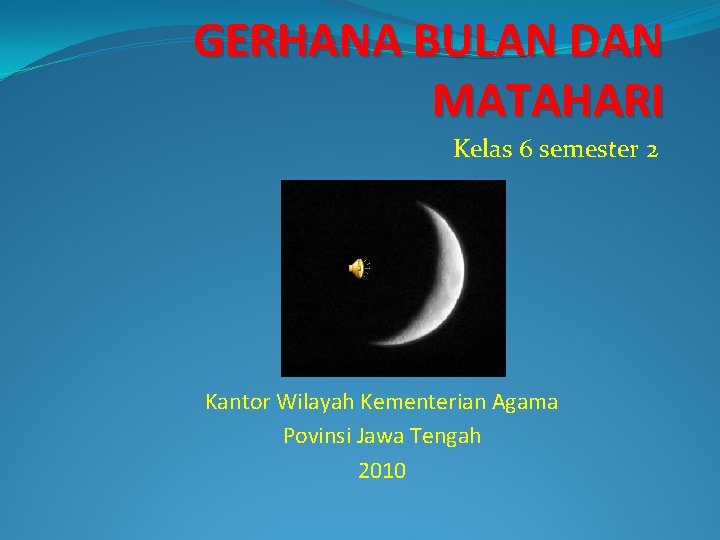 GERHANA BULAN DAN MATAHARI

Kelas 6 semester 2

Kantor Wilayah Kementerian Agama

Povinsi Jawa Tengah

2010